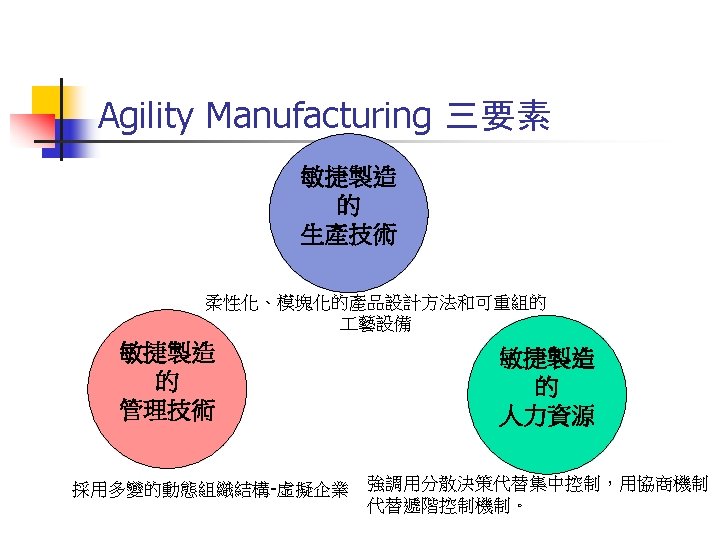 Agility Manufacturing 三要素

敏捷製造
的
生產技術

柔性化、模塊化的產品設計方法和可重組的工藝設備

敏捷製造
的
管理技術

採用多變的動態組織結構-虛擬企業

敏捷製造
的
人力資源

強調用分散決策代替集中控制，用協商機制代替遞階控制機制。